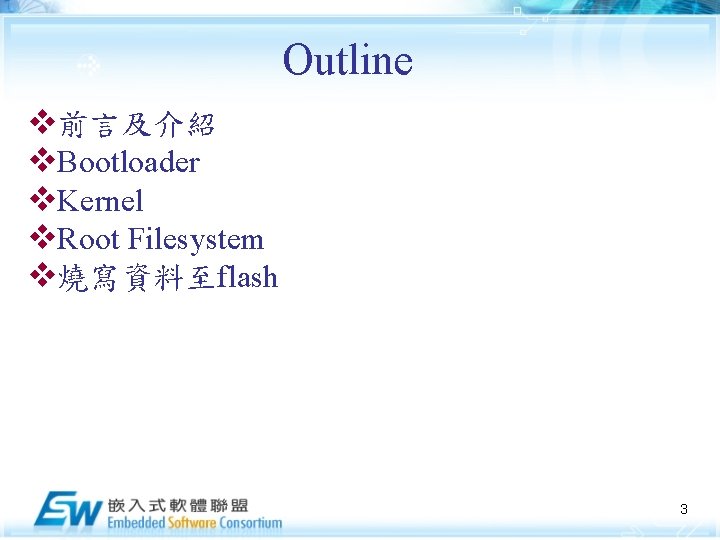 Outline

❖前言及介紹
❖Bootloader
❖Kernel
❖Root Filesystem
❖燒寫資料至flash

ESW 嵌入式軟體聯盟
Embedded Software Consortium

3